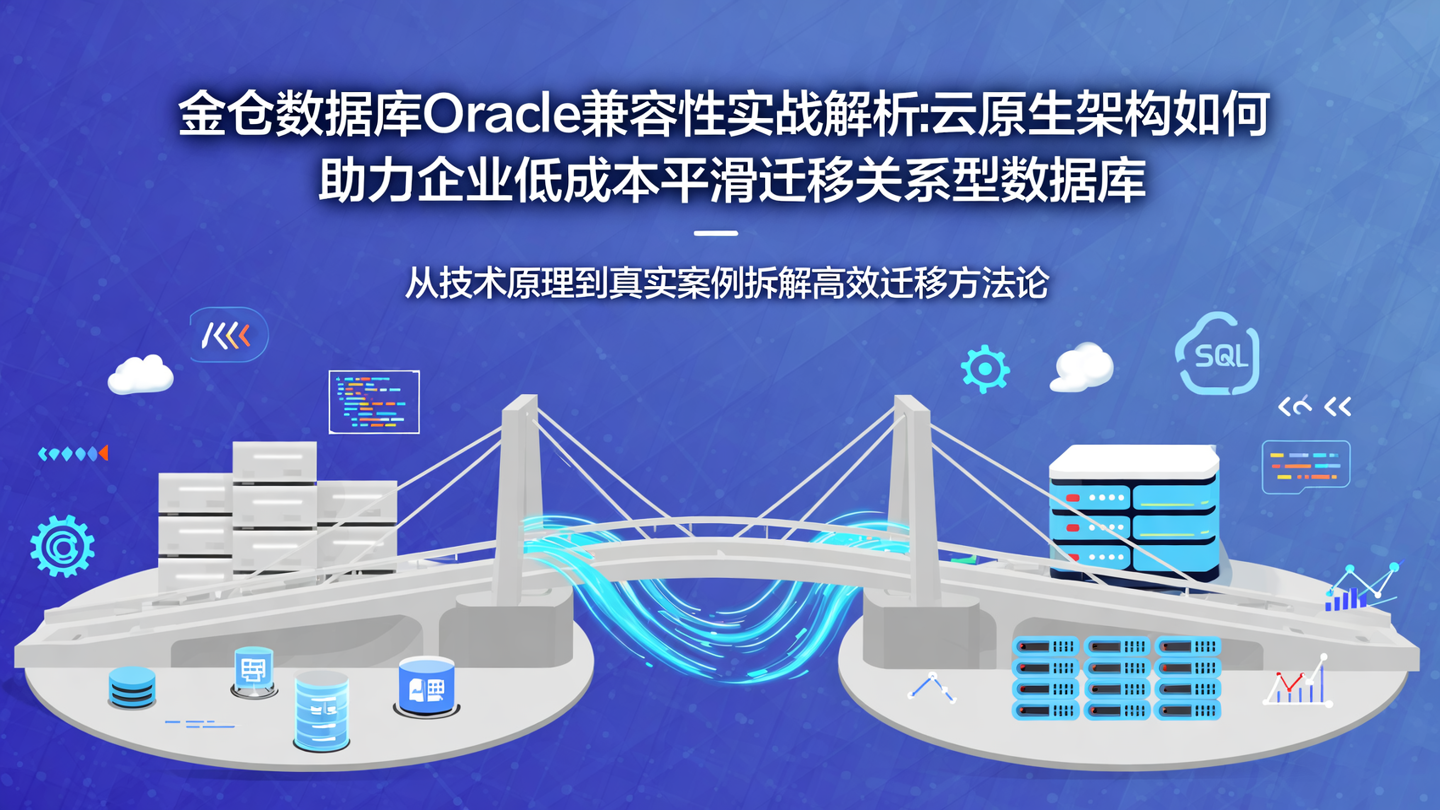 金仓数据库Oracle兼容性实战解析:云原生架构如何助力企业低成本平滑迁移关系型数据库

从技术原理到真实案例拆解高效迁移方法论

SQL